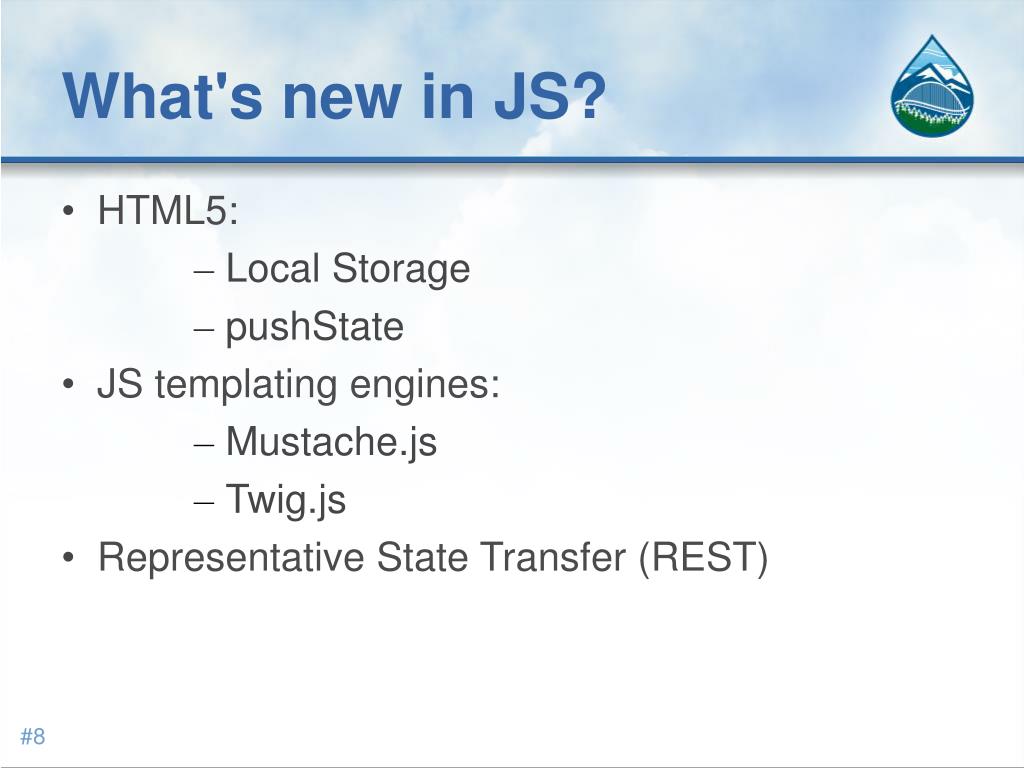 What's new in JS?

• HTML5:
– Local Storage
– pushState
• JS templating engines:
– Mustache.js
– Twig.js
• Representative State Transfer (REST)

#8